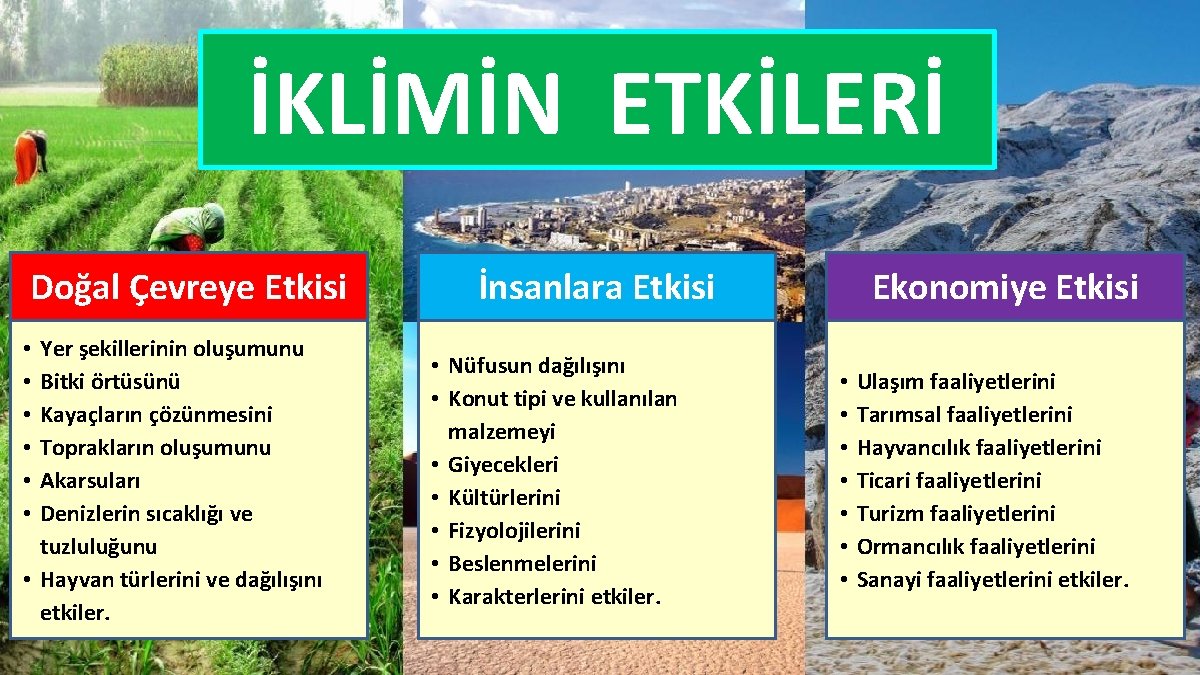 İKLİMİN ETKİLERİ

Doğal Çevreye Etkisi

• Yer şekillerinin oluşumunu
• Bitki örtüsünü
• Kayaçların çözünmesini
• Toprakların oluşumunu
• Akarsuları
• Denizlerin sıcaklığı ve tuzluluğunu
• Hayvan türlerini ve dağılışını etkiler.

İnsanlara Etkisi

• Nüfusun dağılışını
• Konut tipi ve kullanılan malzemeyi
• Giyecekleri
• Kültürlerini
• Fizyolojilerini
• Beslenmelerini
• Karakterlerini etkiler.

Ekonomiye Etkisi

• Ulaşım faaliyetlerini
• Tarımsal faaliyetlerini
• Hayvancılık faaliyetlerini
• Ticari faaliyetlerini
• Turizm faaliyetlerini
• Ormancılık faaliyetlerini
• Sanayi faaliyetlerini etkiler.